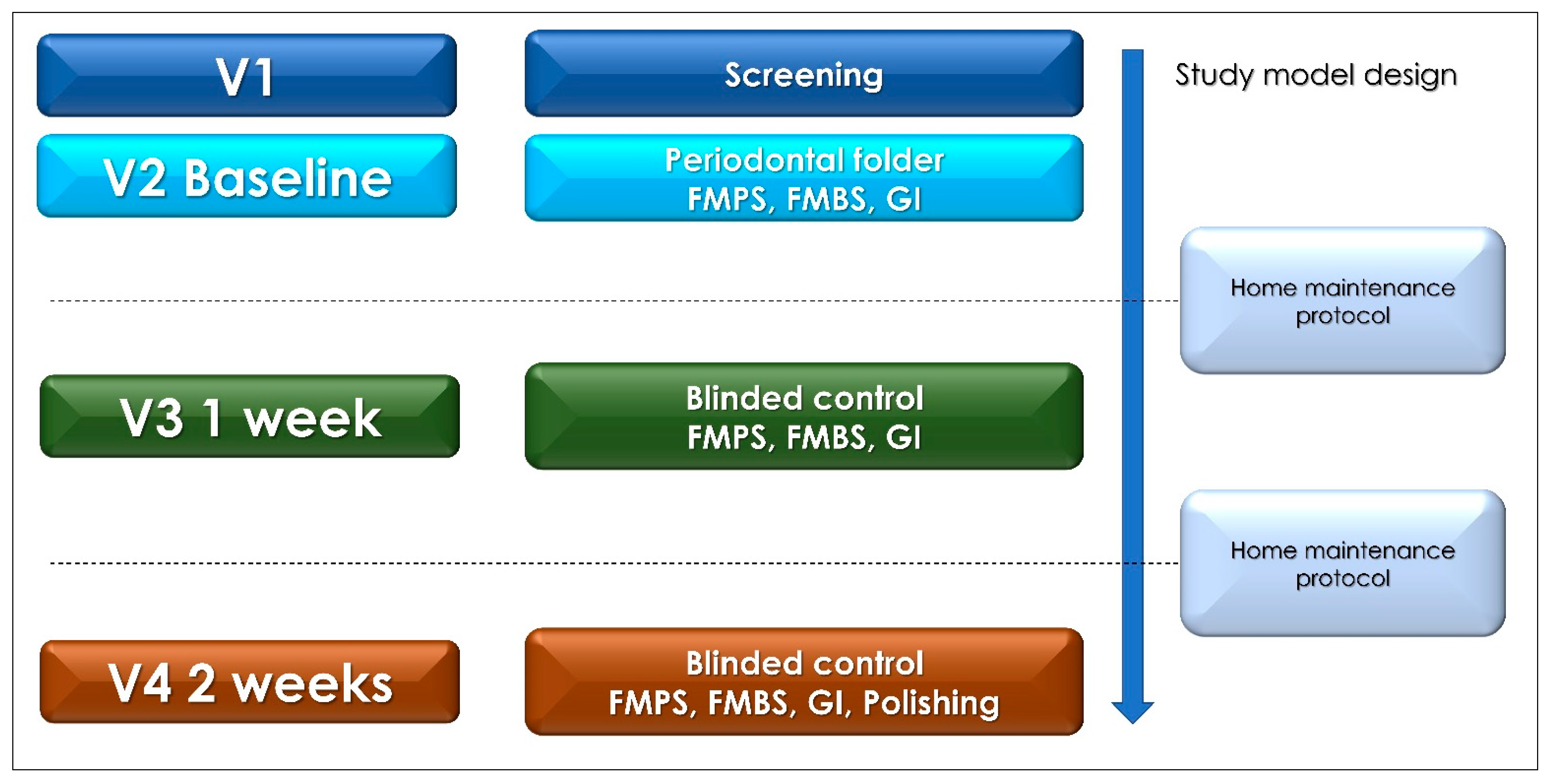 V1

Screening

Study model design

V2 Baseline

Periodontal folder
FMPS, FMBS, GI

Home maintenance protocol

V3 1 week

Blinded control
FMPS, FMBS, GI

Home maintenance protocol

V4 2 weeks

Blinded control
FMPS, FMBS, GI, Polishing